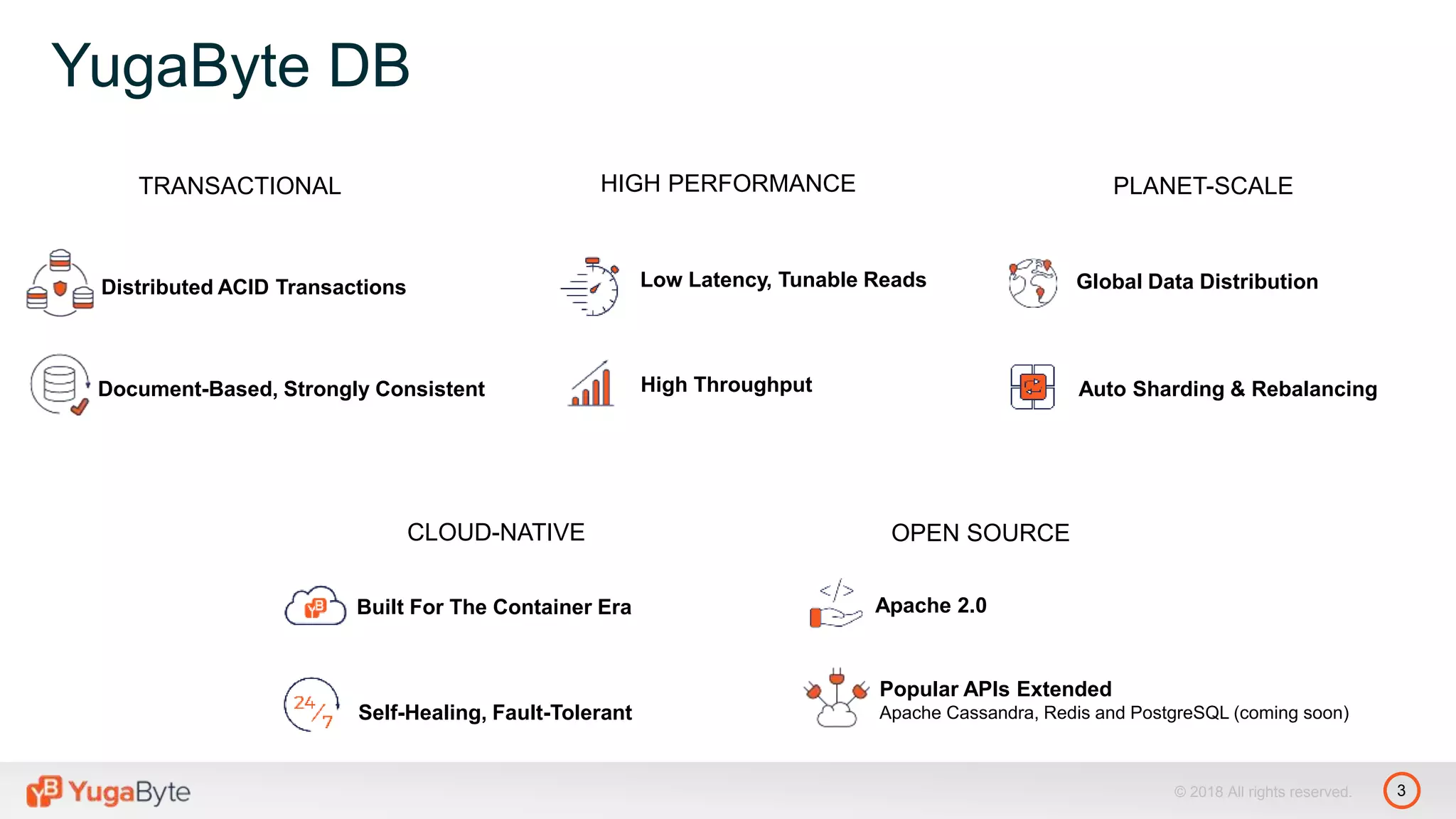 YugaByte DB

TRANSACTIONAL

Distributed ACID Transactions

Document-Based, Strongly Consistent

HIGH PERFORMANCE

Low Latency, Tunable Reads

High Throughput

PLANET-SCALE

Global Data Distribution

Auto Sharding & Rebalancing

CLOUD-NATIVE

Built For The Container Era

24/7

Self-Healing, Fault-Tolerant

OPEN SOURCE

</>

Apache 2.0

Popular APIs Extended
Apache Cassandra, Redis and PostgreSQL (coming soon)

YugaByte

© 2018 All rights reserved.

3